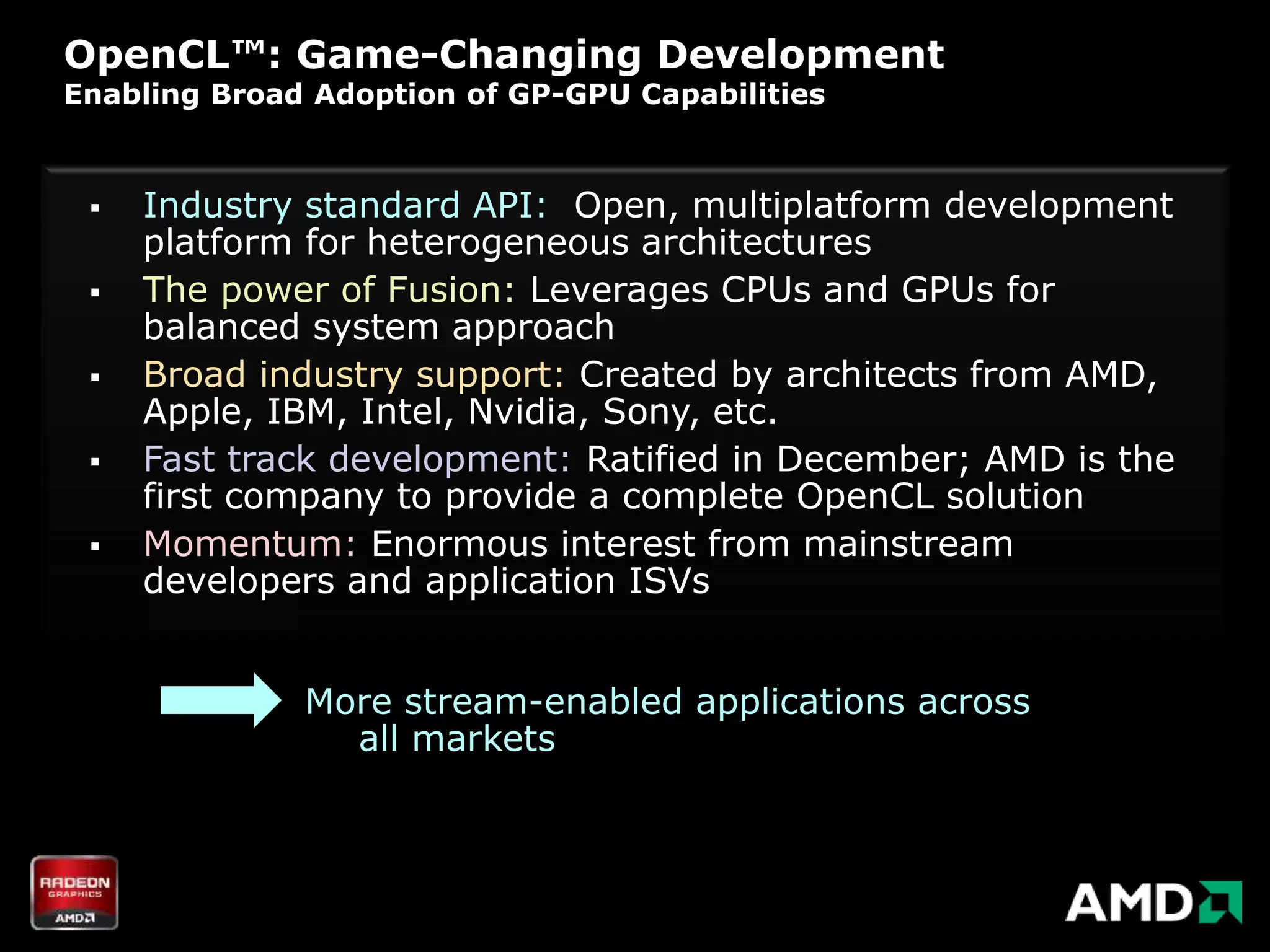 OpenCL™: Game-Changing Development
Enabling Broad Adoption of GP-GPU Capabilities

▪ Industry standard API: Open, multiplatform development platform for heterogeneous architectures

▪ The power of Fusion: Leverages CPUs and GPUs for balanced system approach

▪ Broad industry support: Created by architects from AMD, Apple, IBM, Intel, Nvidia, Sony, etc.

▪ Fast track development: Ratified in December; AMD is the first company to provide a complete OpenCL solution

▪ Momentum: Enormous interest from mainstream developers and application ISVs

More stream-enabled applications across all markets

RADEON GRAPHICS AMD

AMD